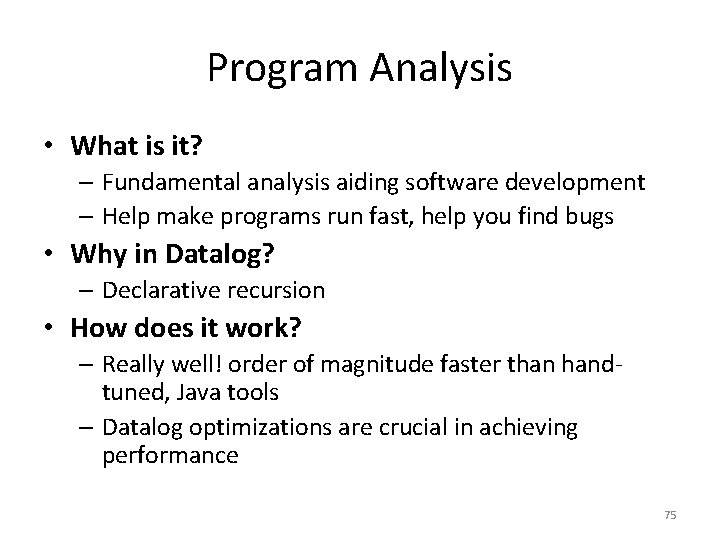 Program Analysis

• What is it?
– Fundamental analysis aiding software development
– Help make programs run fast, help you find bugs
• Why in Datalog?
– Declarative recursion
• How does it work?
– Really well! order of magnitude faster than hand-tuned, Java tools
– Datalog optimizations are crucial in achieving performance

75